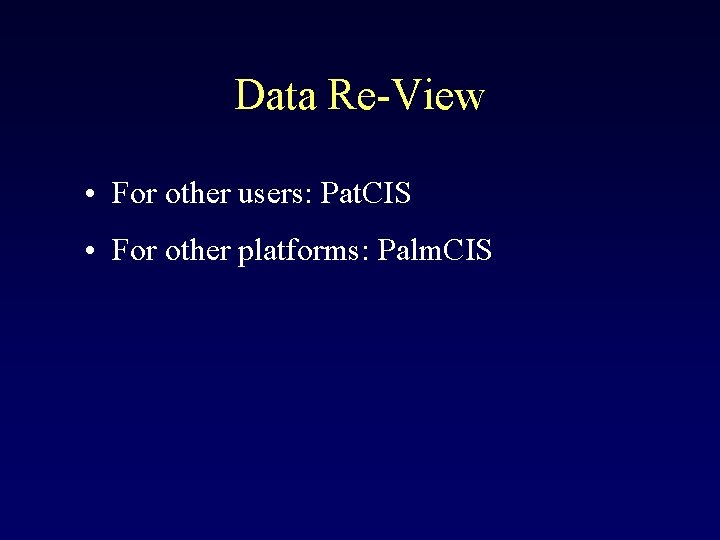 Data Re-View

• For other users: PatCIS
• For other platforms: PalmCIS